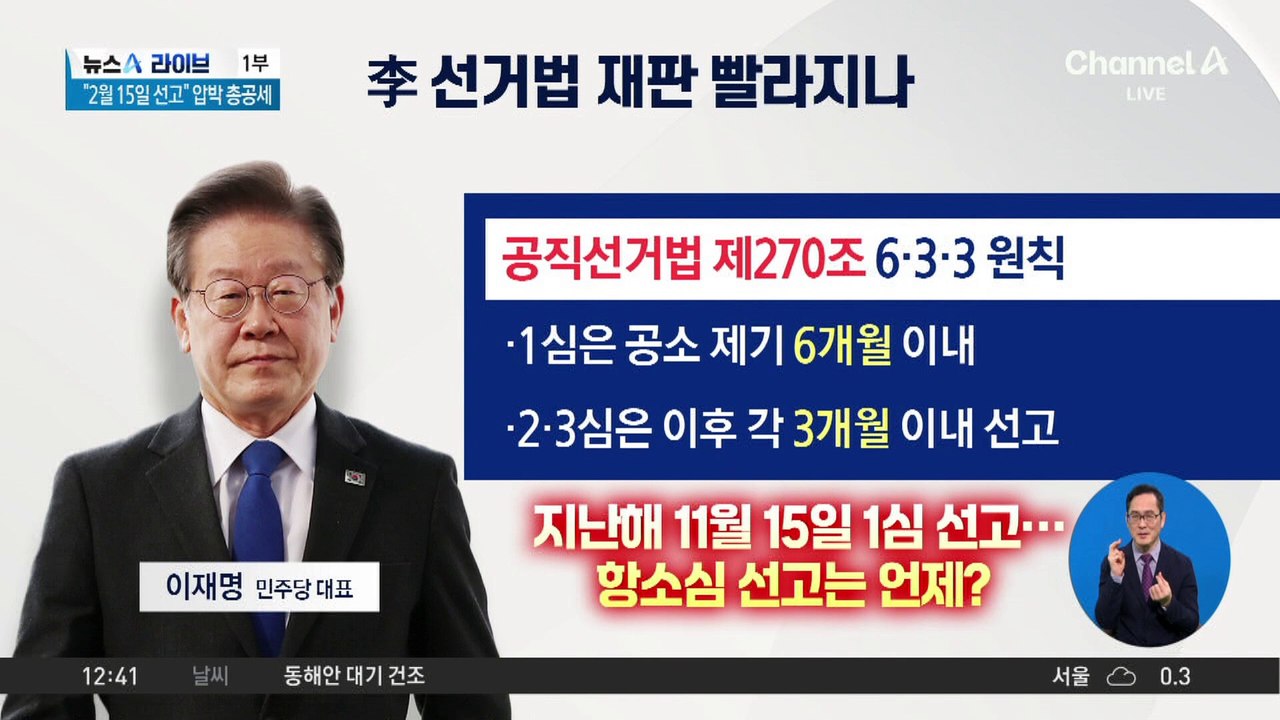 뉴스A 라이브 1부
"2월 15일 선고" 압박 총공세

李 선거법 재판 빨라지나

Channel A LIVE

공직선거법 제270조 6·3·3 원칙

·1심은 공소 제기 6개월 이내

·2·3심은 이후 각 3개월 이내 선고

지난해 11월 15일 1심 선고…
항소심 선고는 언제?

이재명 민주당 대표

12:41 날씨 동해안 대기 건조

서울 0.3